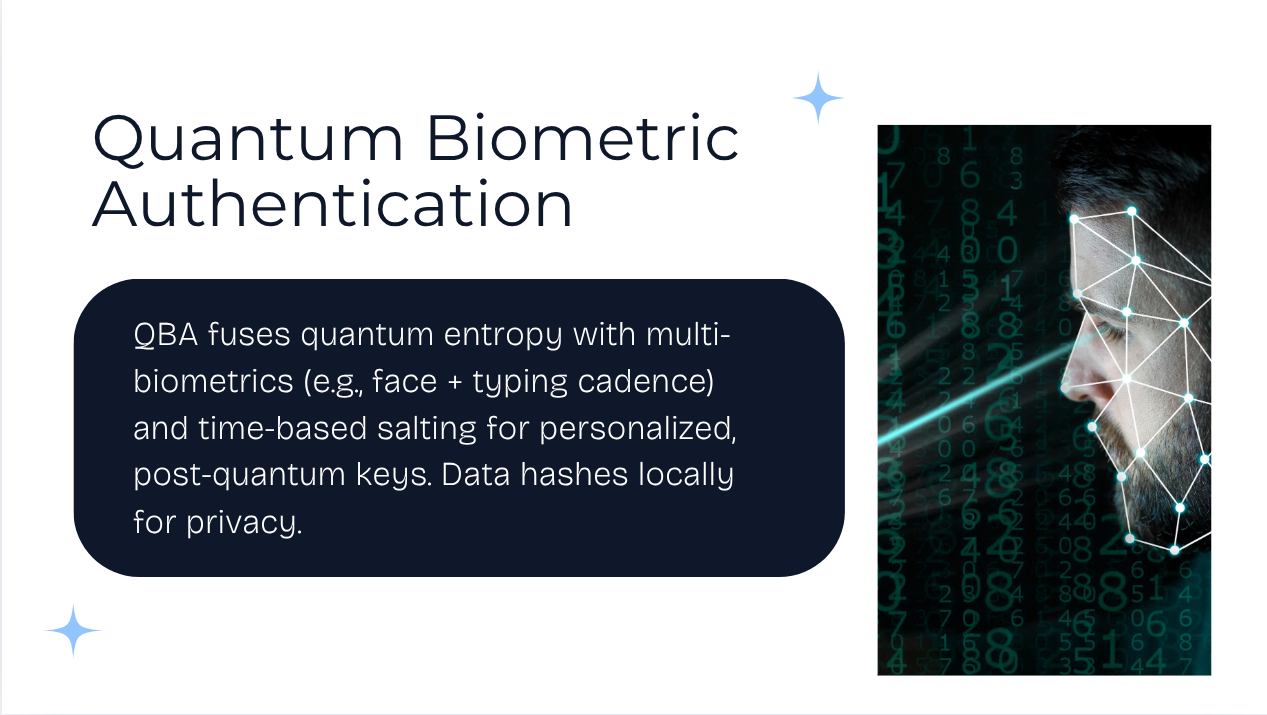 Quantum Biometric Authentication

QBA fuses quantum entropy with multi-biometrics (e.g., face + typing cadence) and time-based salting for personalized, post-quantum keys. Data hashes locally for privacy.